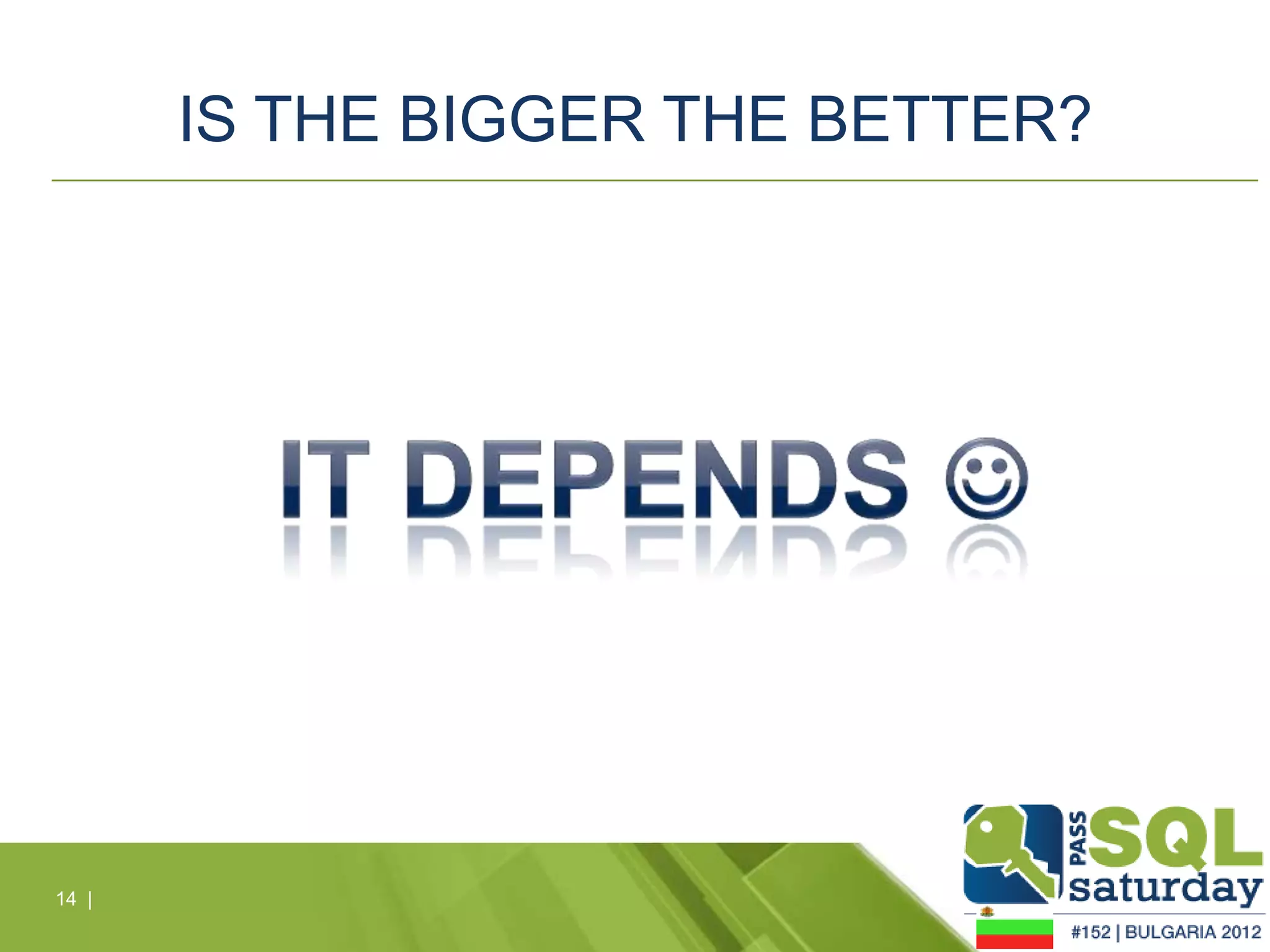 IS THE BIGGER THE BETTER?

IT DEPENDS ☺

14 |

PASS SQL saturday

#152 | BULGARIA 2012